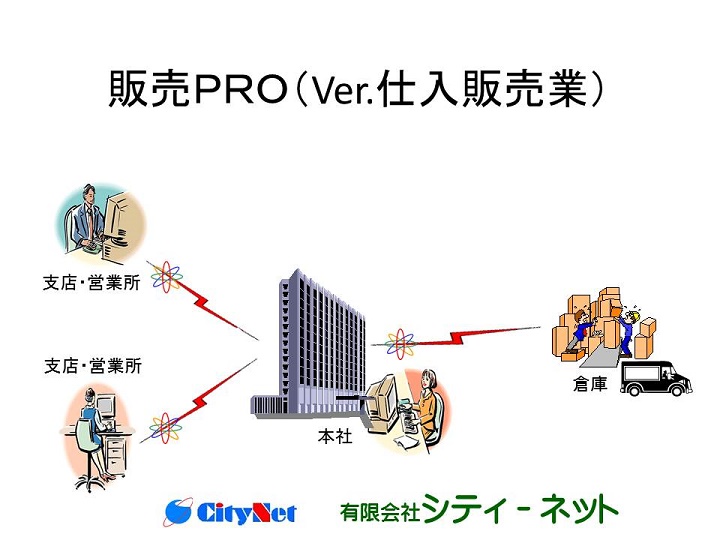 販売PRO（Ver.仕入販売業）

支店・営業所

支店・営業所

本社

倉庫

CityNet

有限会社シティ－ネット